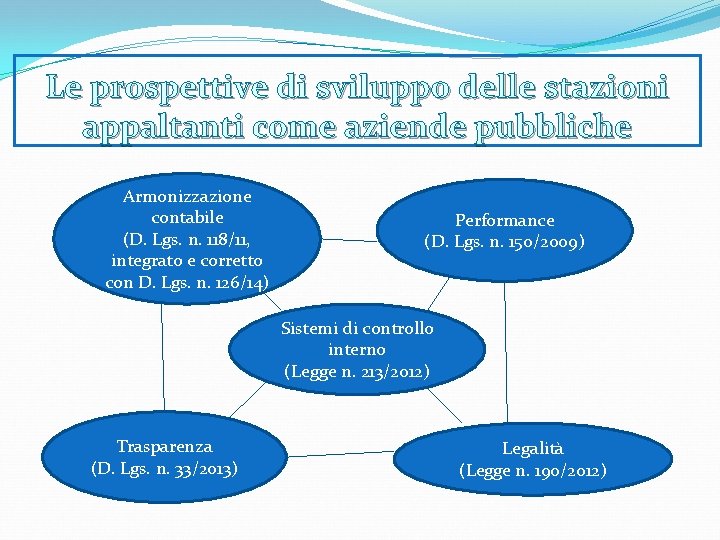 Le prospettive di sviluppo delle stazioni appaltanti come aziende pubbliche

Armonizzazione contabile (D. Lgs. n. 118/11, integrato e corretto con D. Lgs. n. 126/14)

Performance (D. Lgs. n. 150/2009)

Sistemi di controllo interno (Legge n. 213/2012)

Trasparenza (D. Lgs. n. 33/2013)

Legalità (Legge n. 190/2012)